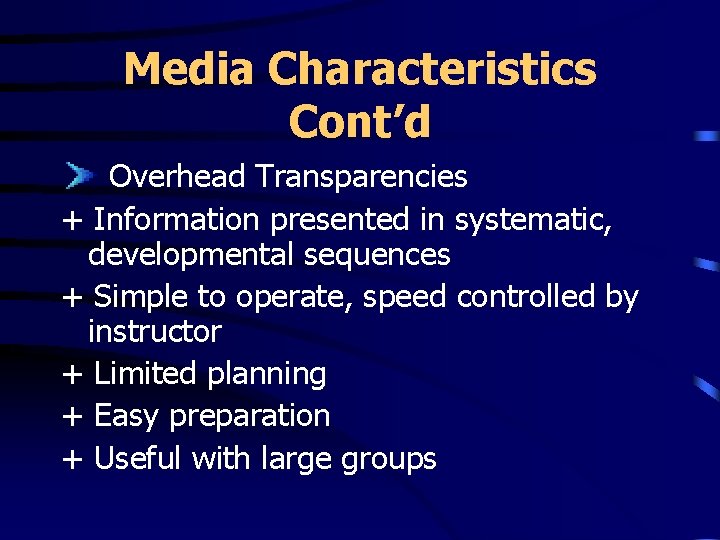 Media Characteristics Cont’d

Overhead Transparencies

+ Information presented in systematic, developmental sequences

+ Simple to operate, speed controlled by instructor

+ Limited planning

+ Easy preparation

+ Useful with large groups